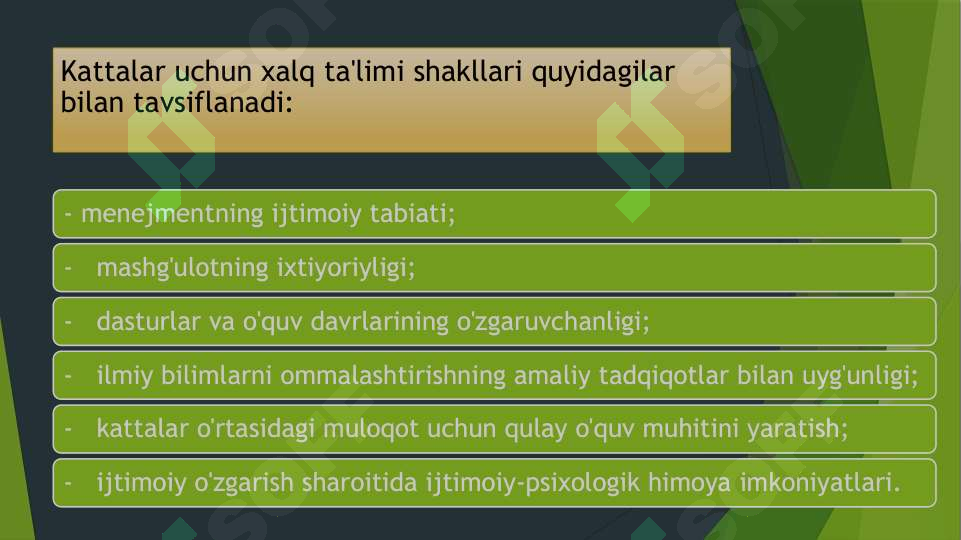 Kattalar uchun xalq ta'limi shakllari quyidagilar bilan tavsiflanadi:

- menejmentning ijtimoiy tabiati;

- mashg'ulotning ixtiyoriyligi;

- dasturlar va o'quv davrlarining o'zgaruvchanligi;

- ilmiy bilimlarni ommalashtirishning amaliy tadqiqotlar bilan uyg'unligi;

- kattalar o'rtasidagi muloqot uchun qulay o'quv muhitini yaratish;

- ijtimoiy o'zgarish sharoitida ijtimoiy-psixologik himoya imkoniyatlari.